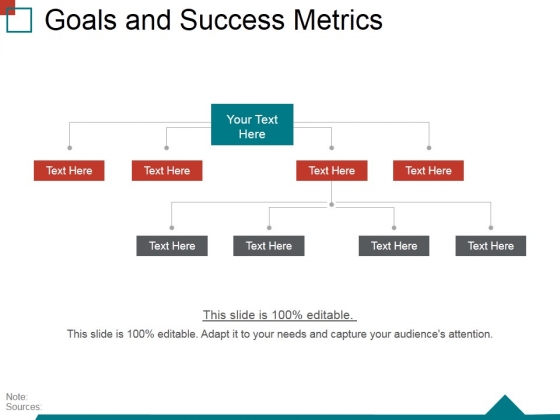 Goals and Success Metrics

Your Text Here

Text Here

Text Here

Text Here

Text Here

Text Here

Text Here

Text Here

Text Here

This slide is 100% editable.

This slide is 100% editable. Adapt it to your needs and capture your audience's attention.

Note:
Sources: